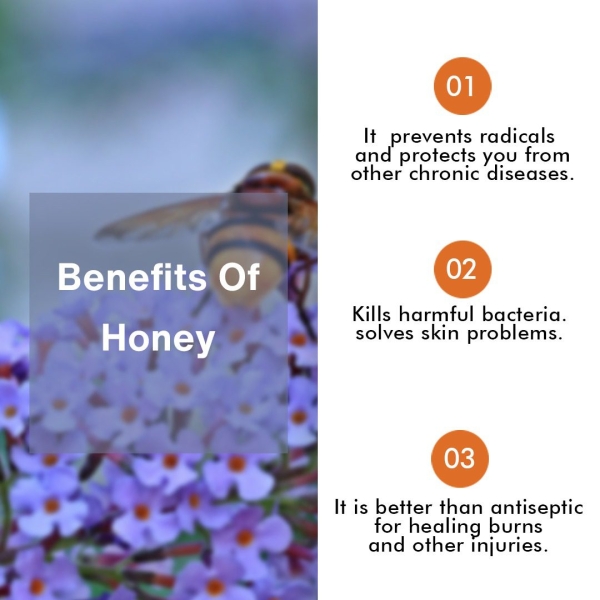 Benefits Of Honey

01

It prevents radicals and protects you from other chronic diseases.

02

Kills harmful bacteria. solves skin problems.

03

It is better than antiseptic for healing burns and other injuries.